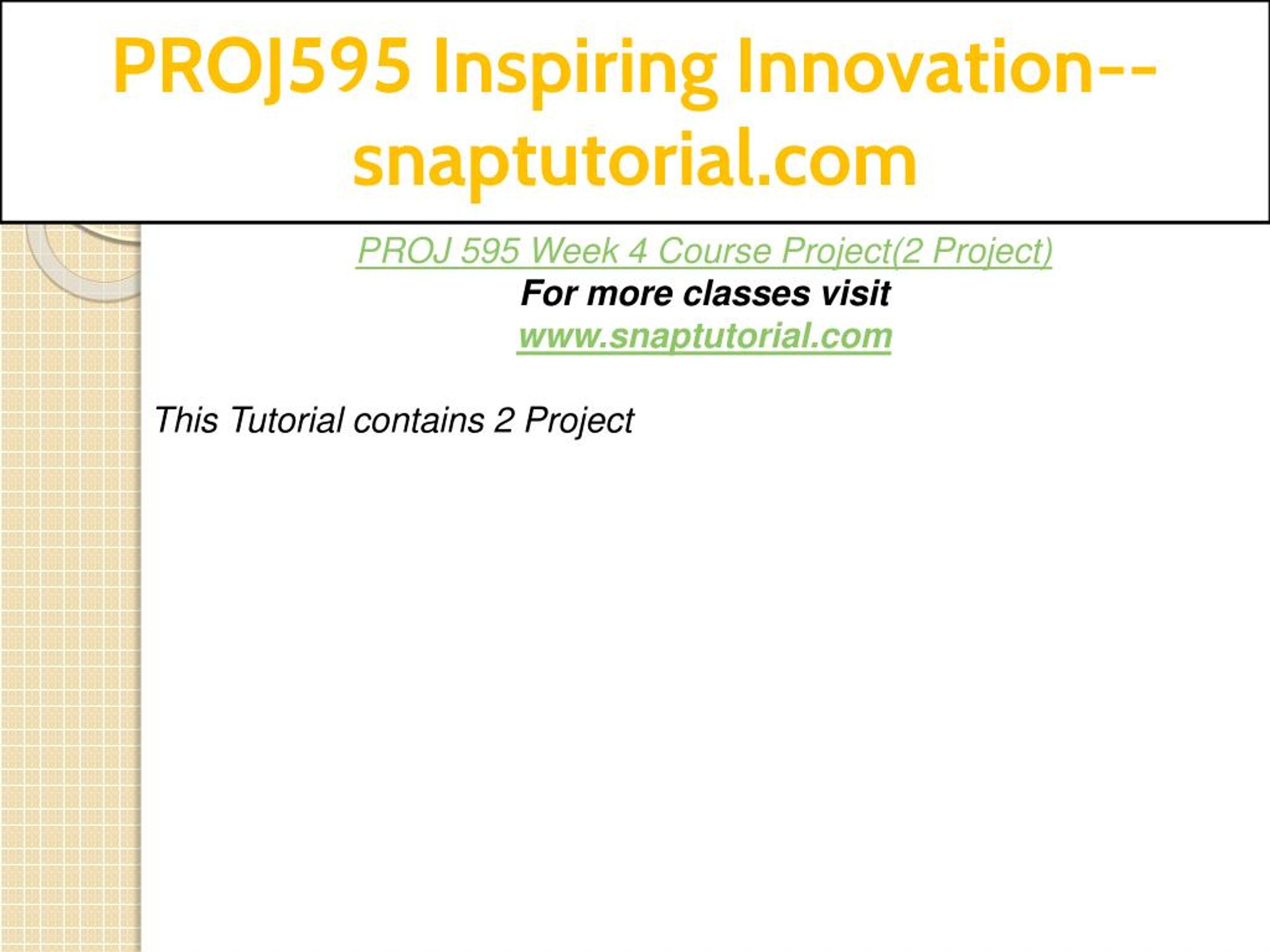 PROJ595 Inspiring Innovation--snaptutorial.com

PROJ 595 Week 4 Course Project(2 Project)
For more classes visit
www.snaptutorial.com

This Tutorial contains 2 Project